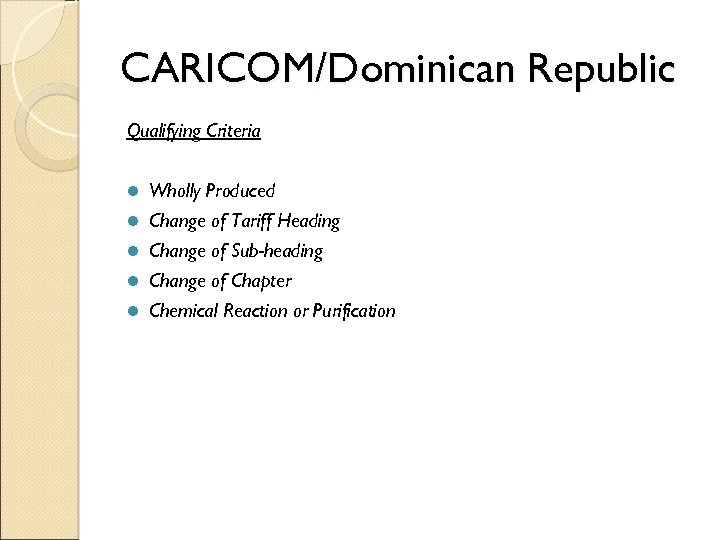 CARICOM/Dominican Republic

Qualifying Criteria

- Wholly Produced
- Change of Tariff Heading
- Change of Sub-heading
- Change of Chapter
- Chemical Reaction or Purification